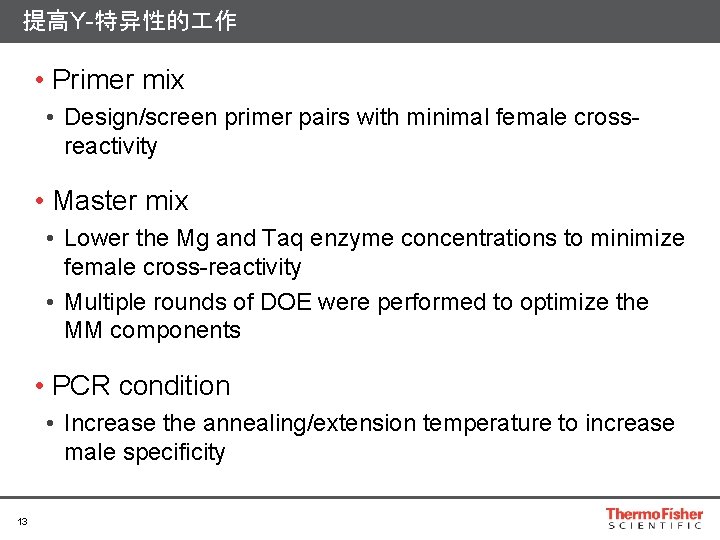 提高Y-特异性的工作

• Primer mix
  • Design/screen primer pairs with minimal female cross-reactivity

• Master mix
  • Lower the Mg and Taq enzyme concentrations to minimize female cross-reactivity
  • Multiple rounds of DOE were performed to optimize the MM components

• PCR condition
  • Increase the annealing/extension temperature to increase male specificity

13

ThermoFisher SCIENTIFIC